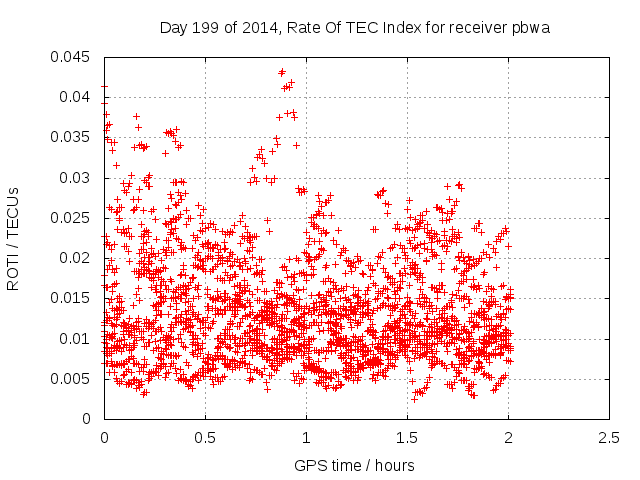 Day 199 of 2014, Rate Of TEC Index for receiver pbwa

ROTI / TECUs

0.045
0.04
0.035
0.03
0.025
0.02
0.015
0.01
0.005
0

0
0.5
1
1.5
2
2.5

GPS time / hours